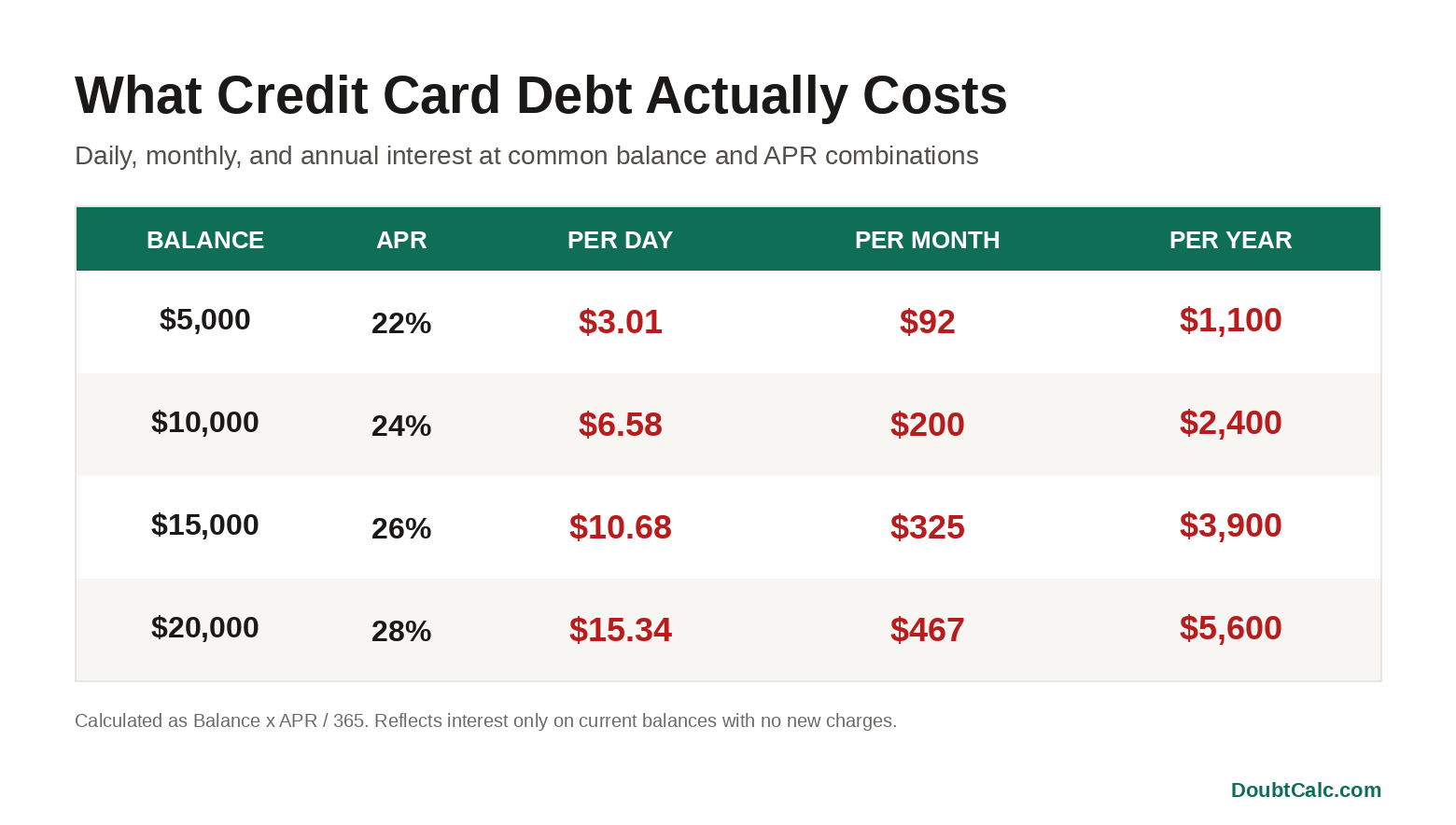 What Credit Card Debt Actually Costs

Daily, monthly, and annual interest at common balance and APR combinations

| BALANCE | APR | PER DAY | PER MONTH | PER YEAR |
|---|---|---|---|---|
| \$5,000 | 22% | \$3.01 | \$92 | \$1,100 |
| \$10,000 | 24% | \$6.58 | \$200 | \$2,400 |
| \$15,000 | 26% | \$10.68 | \$325 | \$3,900 |
| \$20,000 | 28% | \$15.34 | \$467 | \$5,600 |

Calculated as Balance x APR / 365. Reflects interest only on current balances with no new charges.

DoubtCalc.com